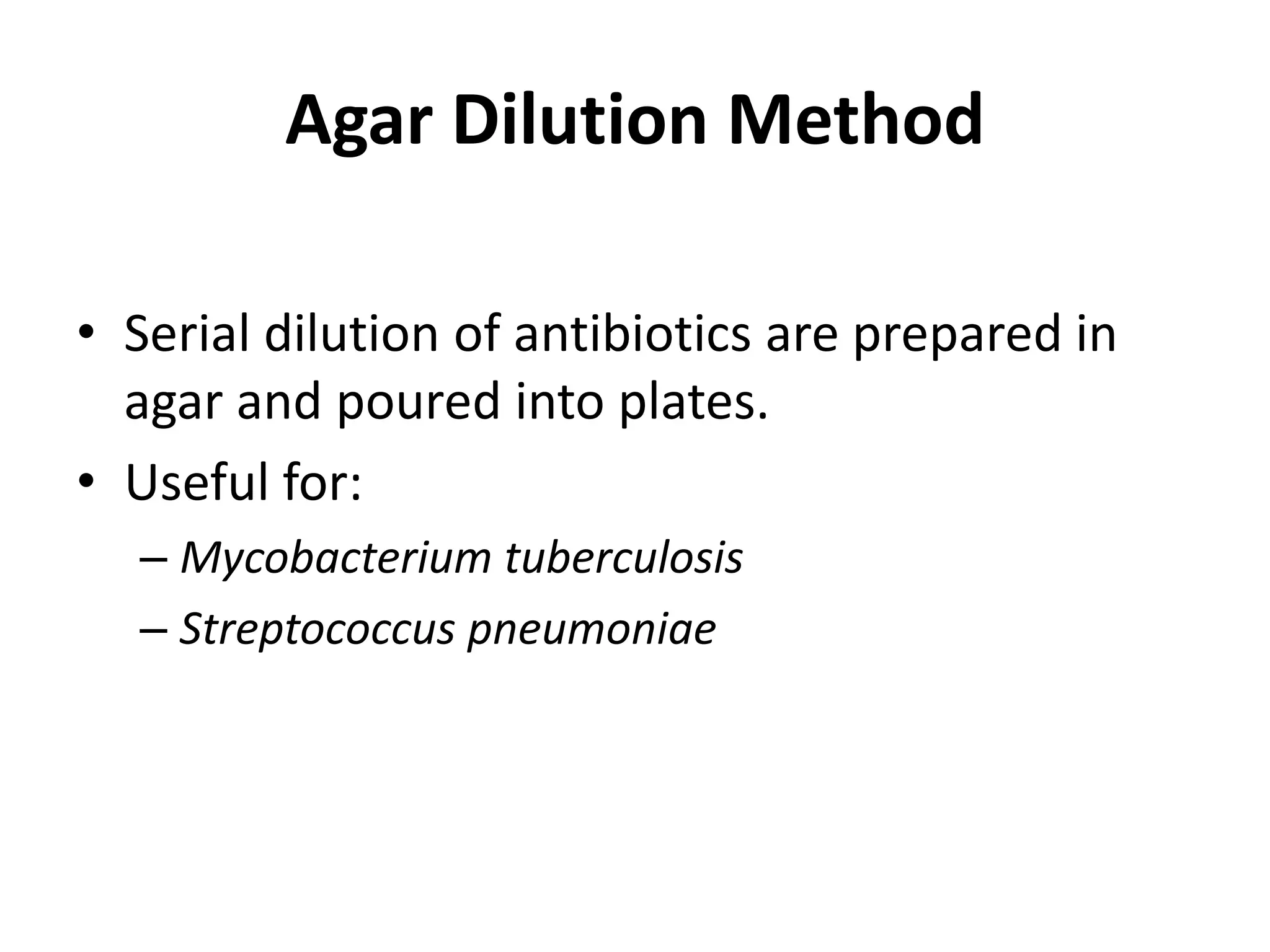 Agar Dilution Method

• Serial dilution of antibiotics are prepared in agar and poured into plates.

• Useful for:

– Mycobacterium tuberculosis

– Streptococcus pneumoniae